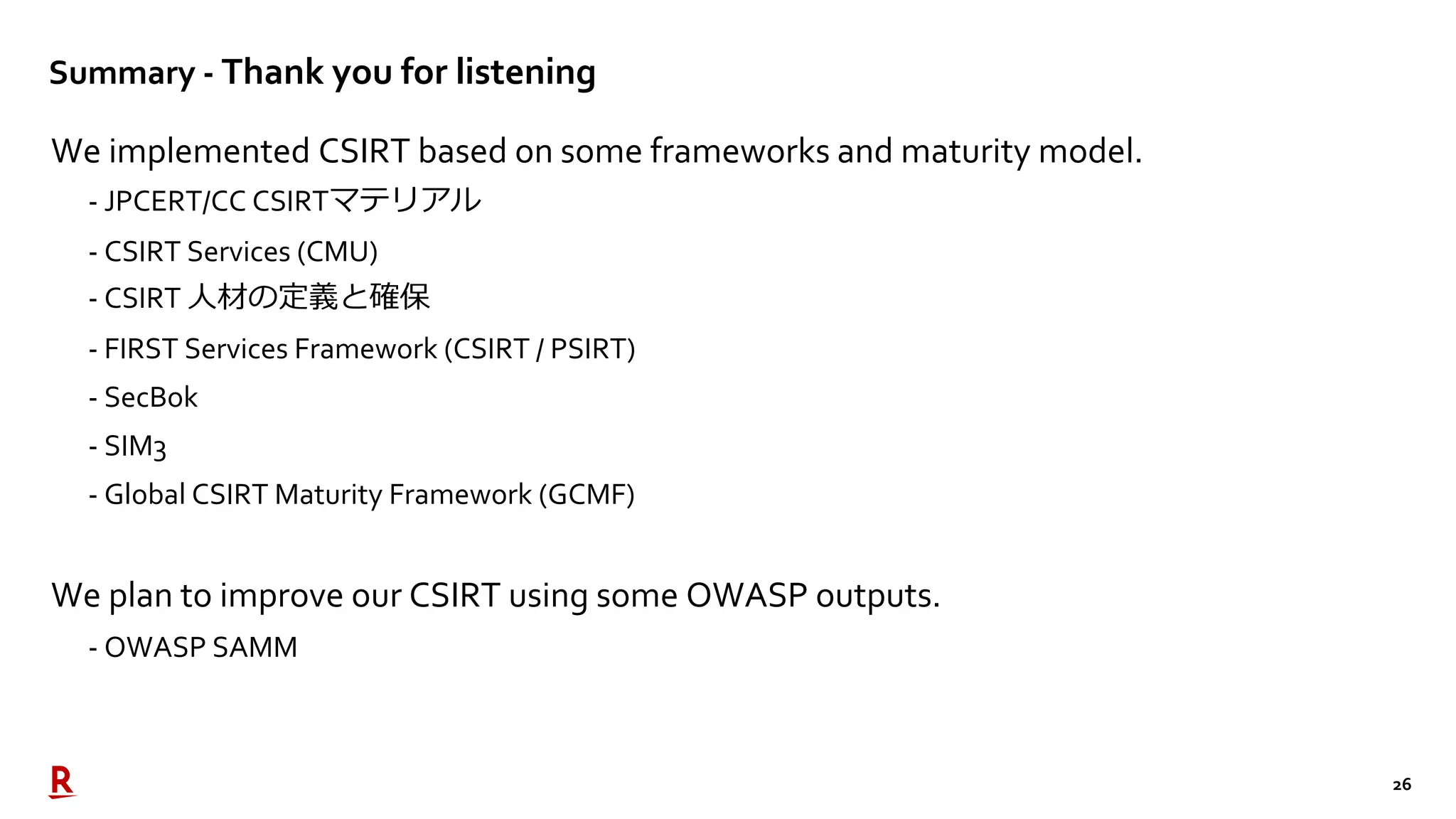 Summary - Thank you for listening

We implemented CSIRT based on some frameworks and maturity model.

- JPCERT/CC CSIRTマテリアル
- CSIRT Services (CMU)
- CSIRT 人材の定義と確保
- FIRST Services Framework (CSIRT / PSIRT)
- SecBok
- SIM3
- Global CSIRT Maturity Framework (GCMF)

We plan to improve our CSIRT using some OWASP outputs.

- OWASP SAMM

R

26